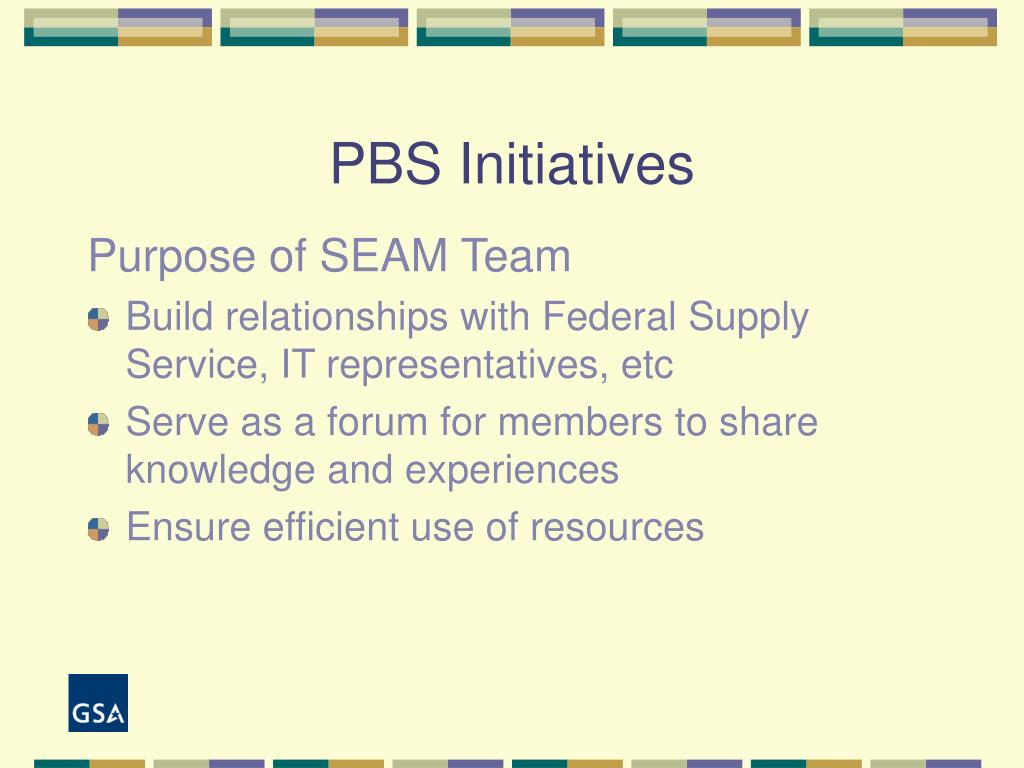 PBS Initiatives

Purpose of SEAM Team

Build relationships with Federal Supply Service, IT representatives, etc

Serve as a forum for members to share knowledge and experiences

Ensure efficient use of resources

GSA